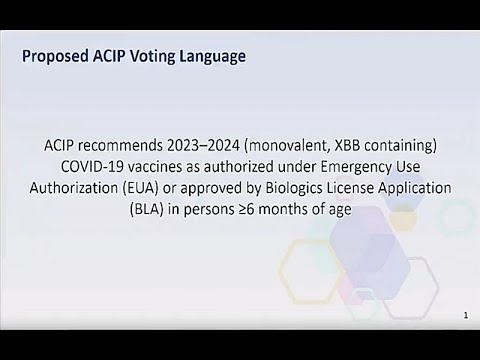 Proposed ACIP Voting Language

ACIP recommends 2023–2024 (monovalent, XBB containing) COVID-19 vaccines as authorized under Emergency Use Authorization (EUA) or approved by Biologics License Application (BLA) in persons ≥6 months of age

1